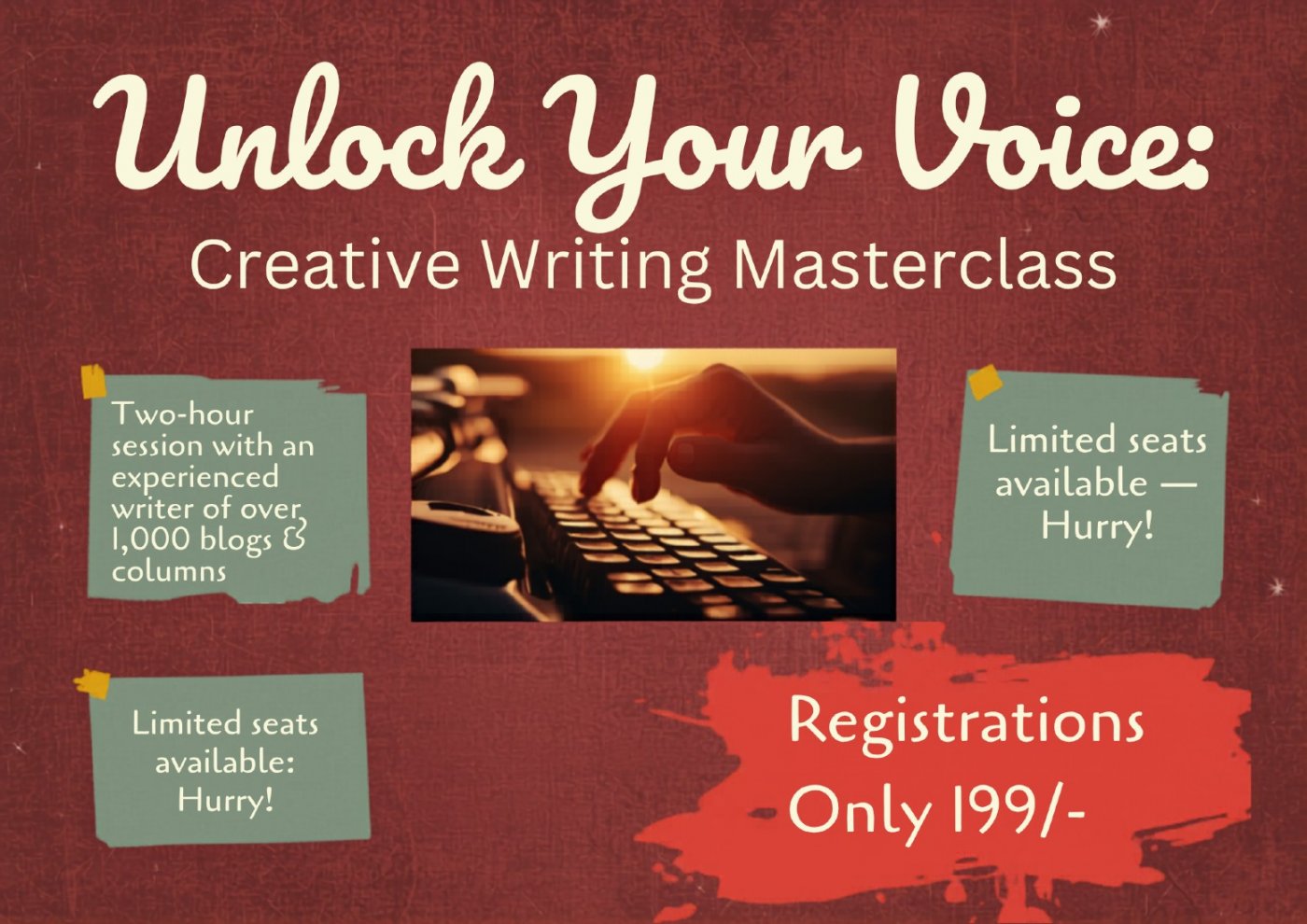 Unlock Your Voice:
Creative Writing Masterclass

Two-hour session with an experienced writer of over 1,000 blogs & columns

Limited seats available — Hurry!

Limited seats available: Hurry!

Registrations Only 199/-